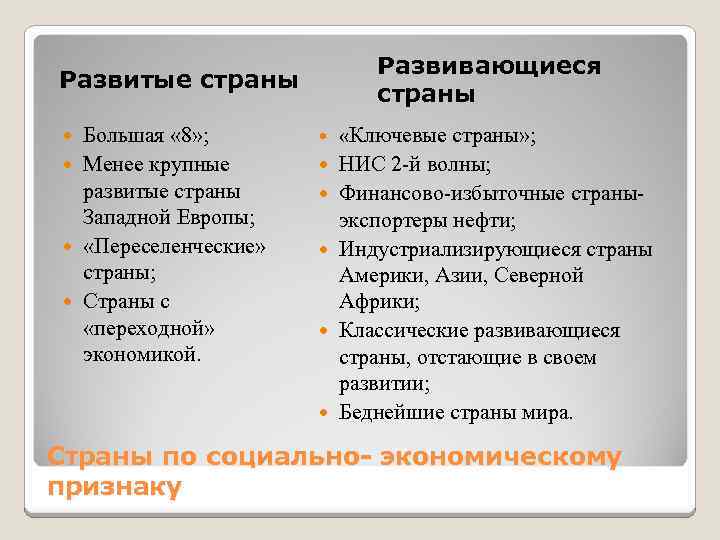 Развитые страны

Большая «8»;
Менее крупные развитые страны Западной Европы;
«Переселенческие» страны;
Страны с «переходной» экономикой.

Развивающиеся страны

«Ключевые страны»;
НИС 2-й волны;
Финансово-избыточные страны-экспортеры нефти;
Индустриализирующиеся страны Америки, Азии, Северной Африки;
Классические развивающиеся страны, отстающие в своем развитии;
Беднейшие страны мира.

Страны по социально- экономическому признаку